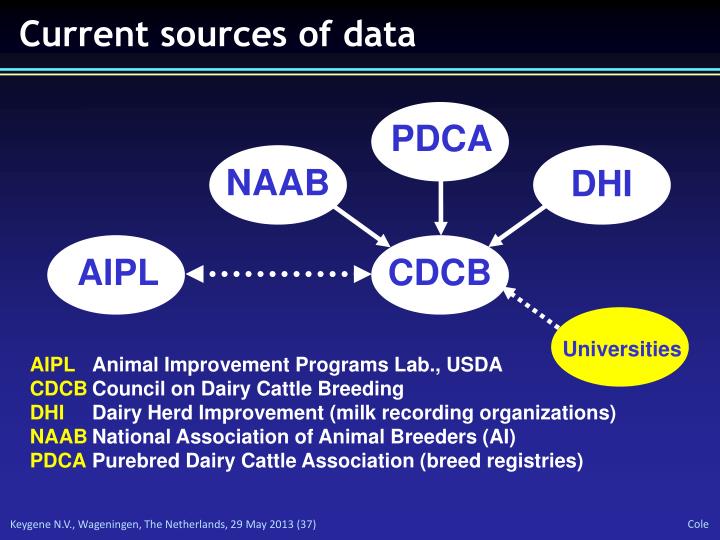 Current sources of data

PDCA

NAAB

DHI

AIPL

CDCB

Universities

AIPL Animal Improvement Programs Lab., USDA
CDCB Council on Dairy Cattle Breeding
DHI Dairy Herd Improvement (milk recording organizations)
NAAB National Association of Animal Breeders (AI)
PDCA Purebred Dairy Cattle Association (breed registries)

Keygene N.V., Wageningen, The Netherlands, 29 May 2013 (37)

Cole